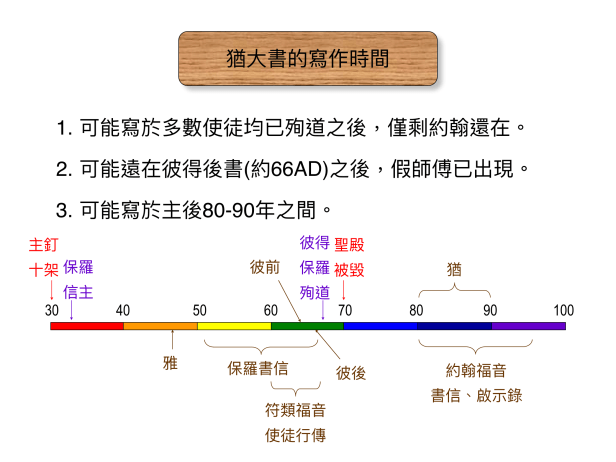 猶大書的寫作時間

1. 可能寫於多數使徒均已殉道之後，僅剩約翰還在。

2. 可能遠在彼得後書(約66AD)之後，假師傅已出現。

3. 可能寫於主後80-90年之間。

主釘
十架

保羅
信主

彼前

彼得
保羅
殉道

聖殿
被毀

猶

30 40 50 60 70 80 90 100

雅

保羅書信

彼後

符類福音
使徒行傳

約翰福音
書信、啟示錄